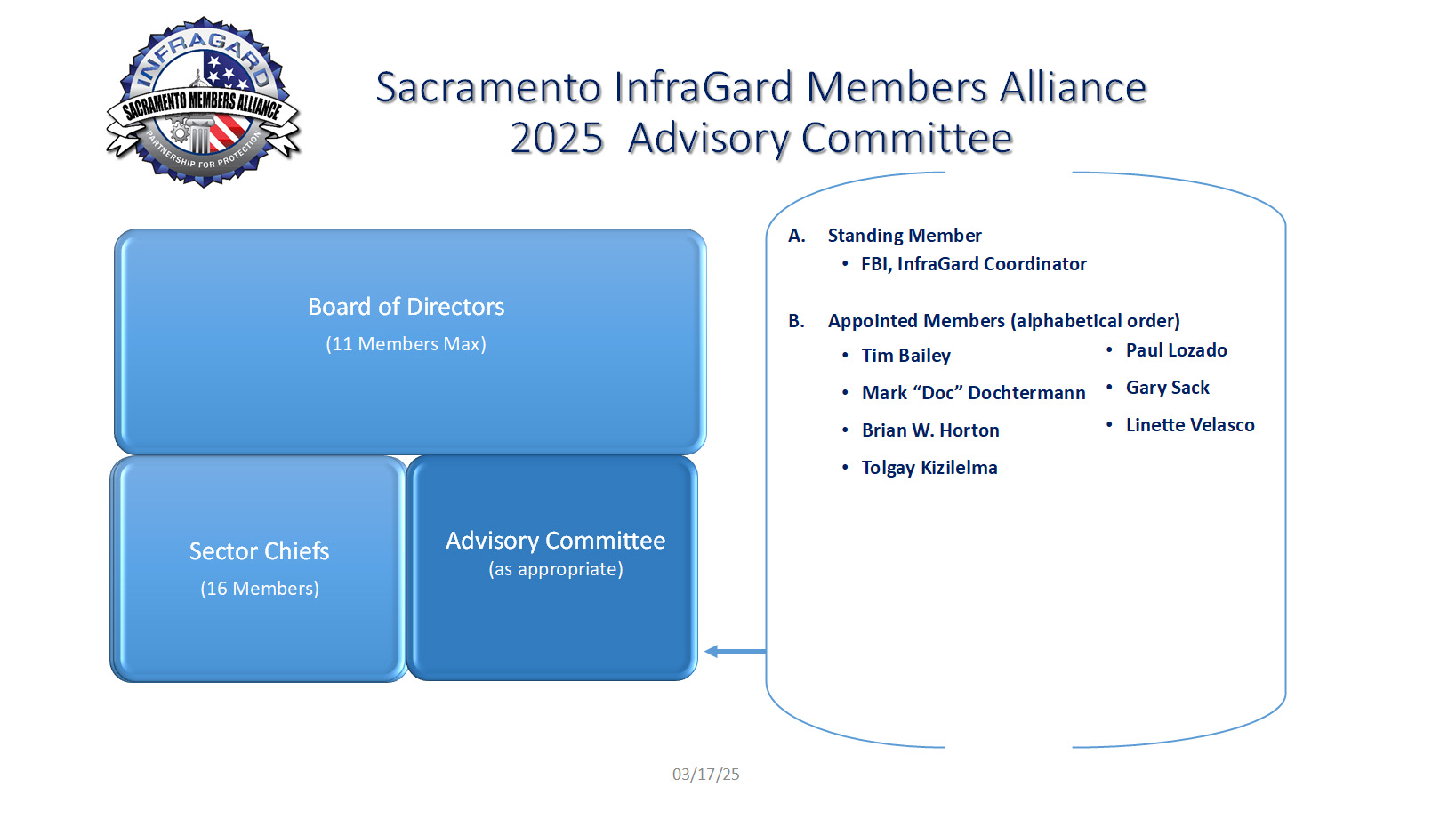 INFRAGARD
SACRAMENTO MEMBERS ALLIANCE
PARTNERSHIP FOR PROTECTION

Sacramento InfraGard Members Alliance
2025 Advisory Committee

Board of Directors
(11 Members Max)

Sector Chiefs
(16 Members)

Advisory Committee
(as appropriate)

A. Standing Member
• FBI, InfraGard Coordinator

B. Appointed Members (alphabetical order)
• Tim Bailey
• Mark “Doc” Dochtermann
• Brian W. Horton
• Tolgay Kizilelma
• Paul Lozado
• Gary Sack
• Linette Velasco

03/17/25